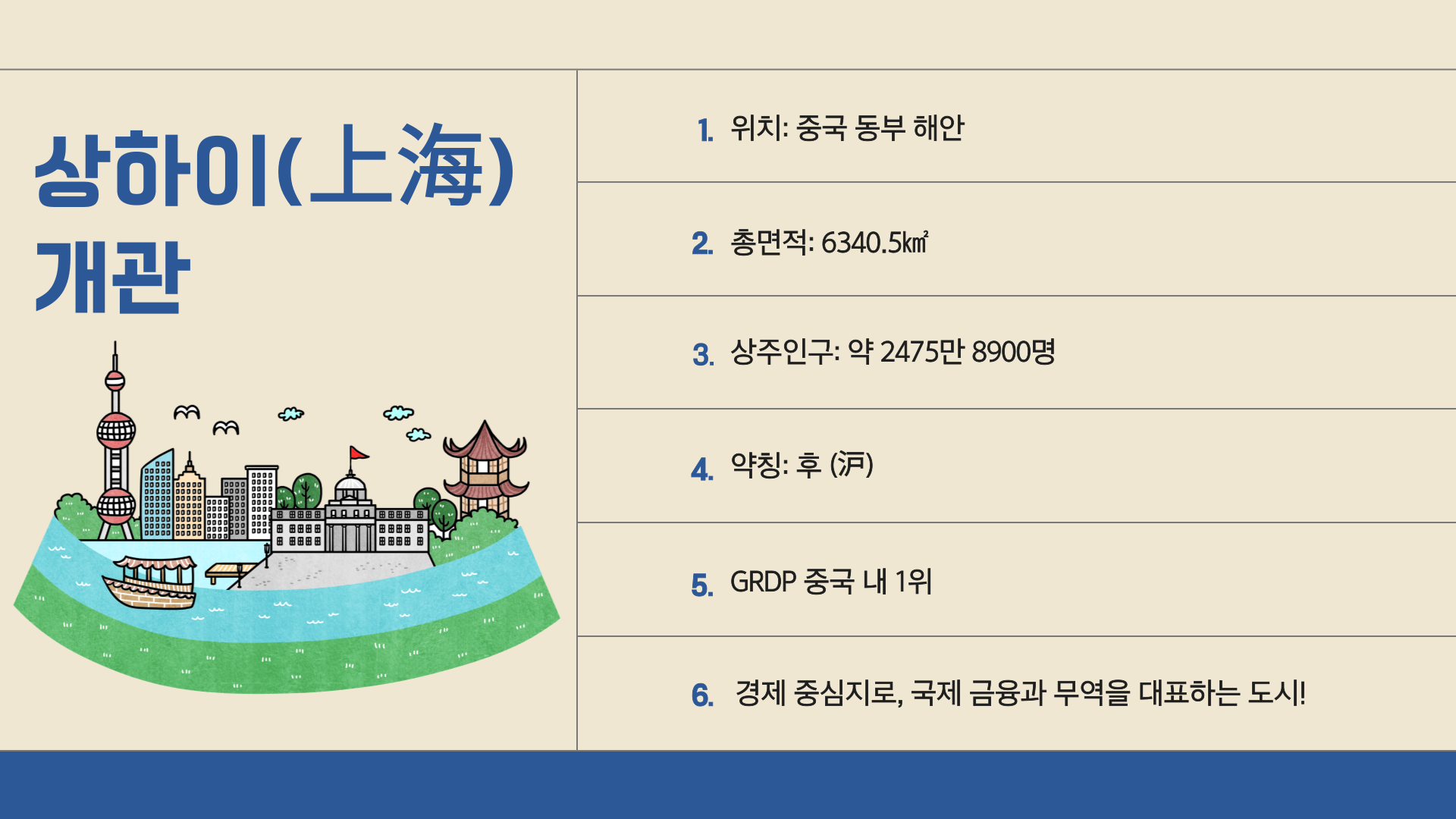 상하이(上海) 개관

1. 위치: 중국 동부 해안

2. 총면적: 6340.5㎢

3. 상주인구: 약 2475만 8900명

4. 약칭: 후 (沪)

5. GRDP 중국 내 1위

6. 경제 중심지로, 국제 금융과 무역을 대표하는 도시!